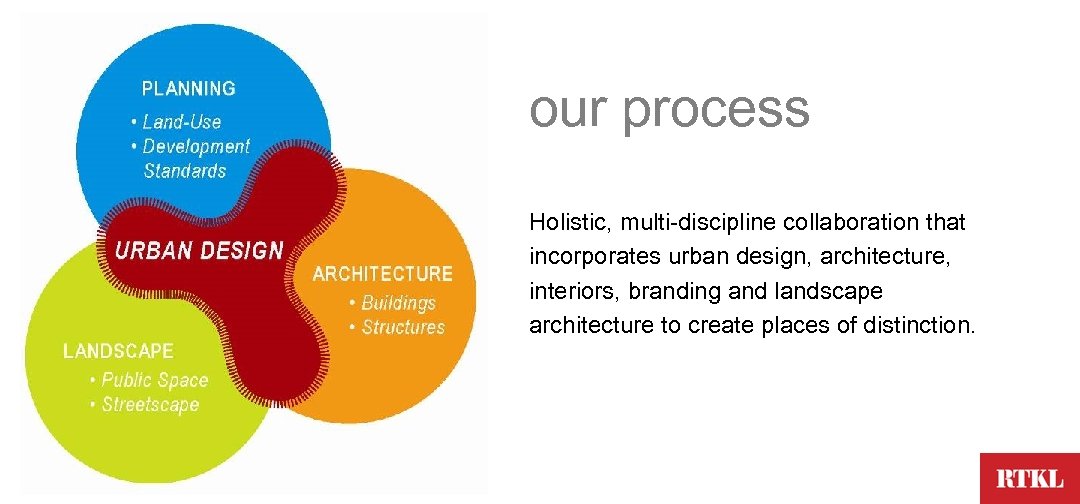 PLANNING
• Land-Use
• Development Standards

URBAN DESIGN

ARCHITECTURE
• Buildings
• Structures

LANDSCAPE
• Public Space
• Streetscape

our process

Holistic, multi-discipline collaboration that incorporates urban design, architecture, interiors, branding and landscape architecture to create places of distinction.

RTKL